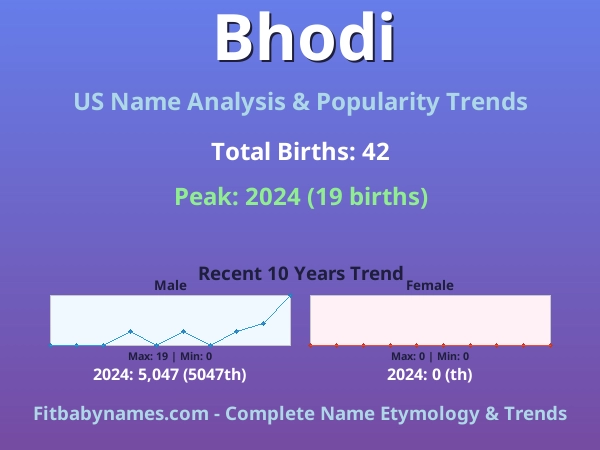 Bhodi

US Name Analysis & Popularity Trends

Total Births: 42

Peak: 2024 (19 births)

Recent 10 Years Trend

Male

Max: 19 | Min: 0

2024: 5,047 (5047th)

Female

Max: 0 | Min: 0

2024: 0 (th)

Fitbabynames.com - Complete Name Etymology & Trends